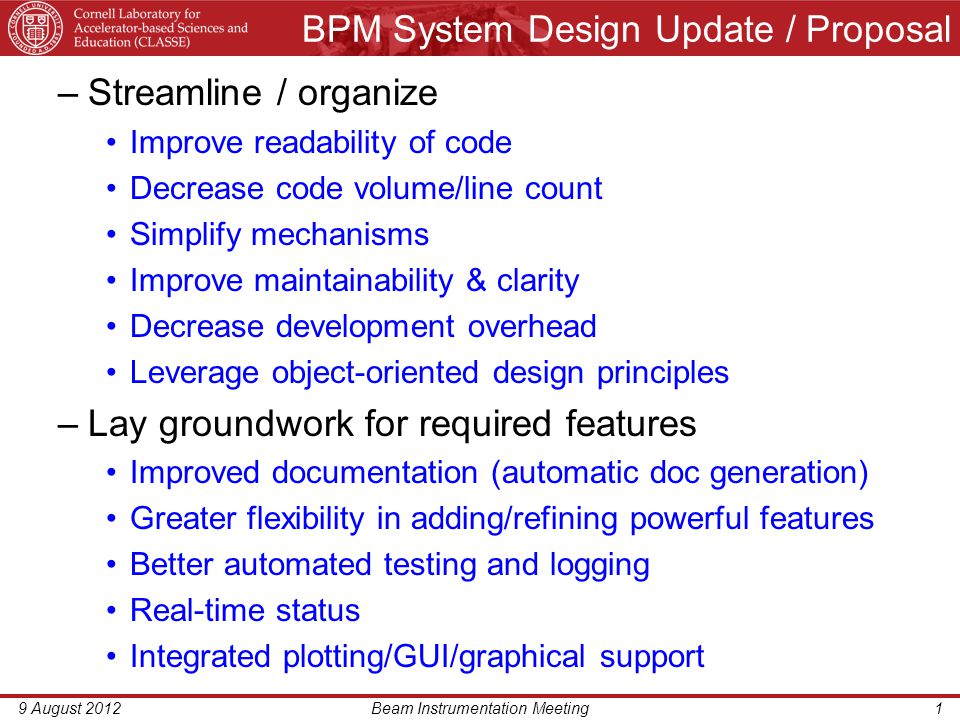 Cornell Laboratory for Accelerator-based Sciences and Education (CLASSE)

BPM System Design Update / Proposal

– Streamline / organize
• Improve readability of code
• Decrease code volume/line count
• Simplify mechanisms
• Improve maintainability & clarity
• Decrease development overhead
• Leverage object-oriented design principles

– Lay groundwork for required features
• Improved documentation (automatic doc generation)
• Greater flexibility in adding/refining powerful features
• Better automated testing and logging
• Real-time status
• Integrated plotting/GUI/graphical support

9 August 2012 Beam Instrumentation Meeting 1